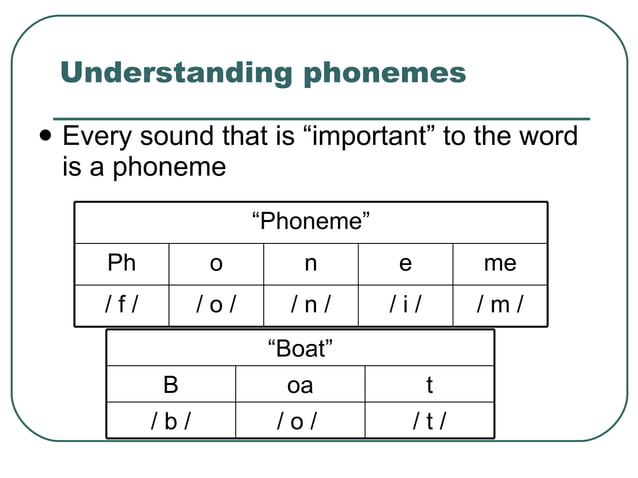 Understanding phonemes

• Every sound that is “important” to the word is a phoneme

| “Phoneme” | | | | |
|---|---|---|---|---|
| Ph | o | n | e | me |
| / f / | / o / | / n / | / i / | / m / |

| “Boat” | | |
|---|---|---|
| B | oa | t |
| / b / | / o / | / t / |